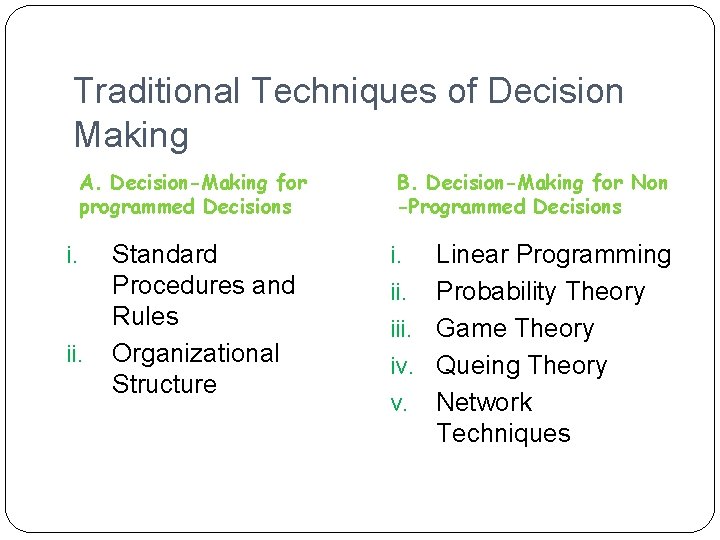 Traditional Techniques of Decision Making

A. Decision-Making for programmed Decisions

i. Standard Procedures and Rules
ii. Organizational Structure

B. Decision-Making for Non -Programmed Decisions

i. Linear Programming
ii. Probability Theory
iii. Game Theory
iv. Queing Theory
v. Network Techniques